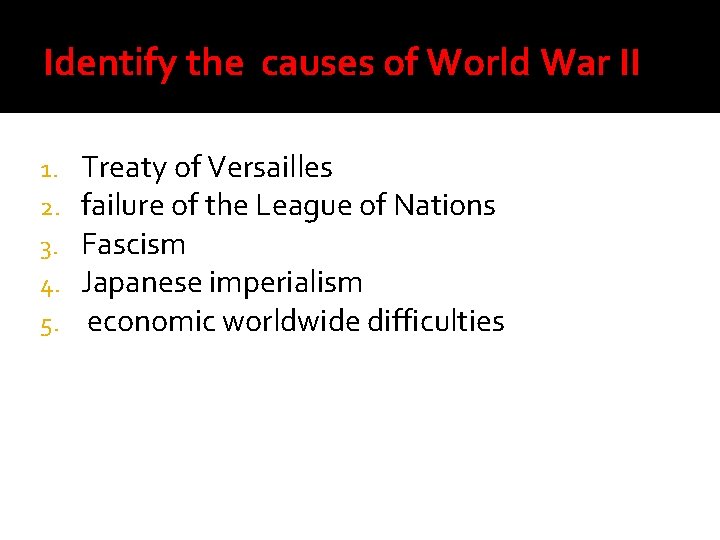 Identify the causes of World War II

1. Treaty of Versailles
2. failure of the League of Nations
3. Fascism
4. Japanese imperialism
5. economic worldwide difficulties